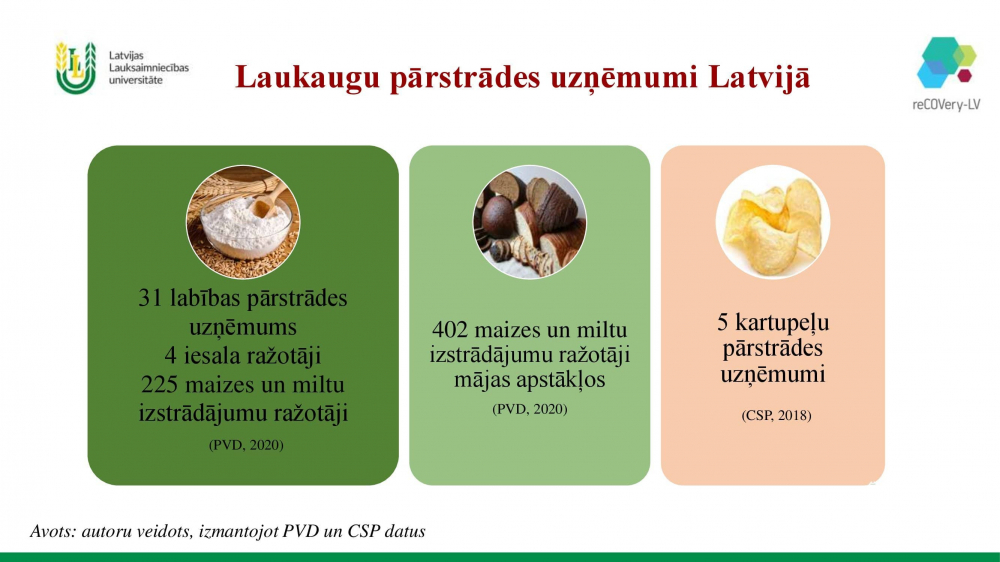 Latvijas Lauksaimniecības universitāte

Laukaugu pārstrādes uzņēmumi Latvijā

reCOVery-LV

31 labības pārstrādes uzņēmums
4 iesala ražotāji
225 maizes un miltu izstrādājumu ražotāji

(PVD, 2020)

402 maizes un miltu izstrādājumu ražotāji mājas apstākļos

(PVD, 2020)

5 kartupeļu pārstrādes uzņēmumi

(CSP, 2018)

Avots: autoru veidots, izmantojot PVD un CSP datus